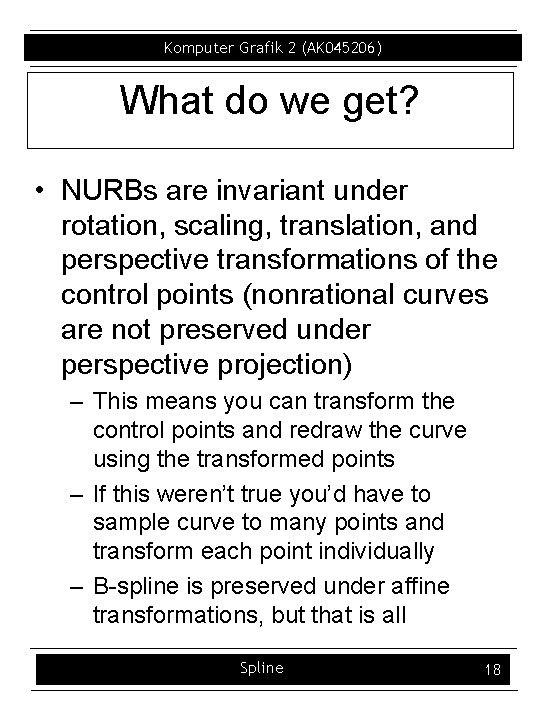 Komputer Grafik 2 (AK045206)

What do we get?

• NURBs are invariant under rotation, scaling, translation, and perspective transformations of the control points (nonrational curves are not preserved under perspective projection)
– This means you can transform the control points and redraw the curve using the transformed points
– If this weren't true you'd have to sample curve to many points and transform each point individually
– B-spline is preserved under affine transformations, but that is all

Spline 18